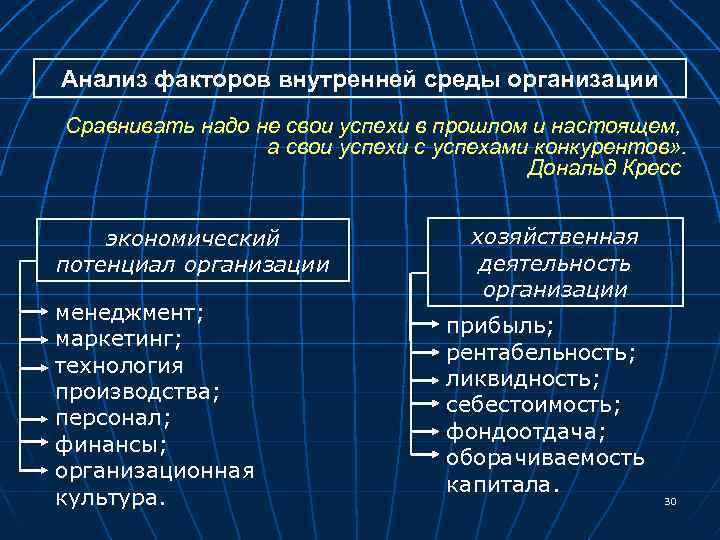 Анализ факторов внутренней среды организации

Сравнивать надо не свои успехи в прошлом и настоящем, а свои успехи с успехами конкурентов».
Дональд Кресс

экономический потенциал организации

менеджмент;
маркетинг;
технология производства;
персонал;
финансы;
организационная культура.

хозяйственная деятельность организации

прибыль;
рентабельность;
ликвидность;
себестоимость;
фондоотдача;
оборачиваемость капитала.

30